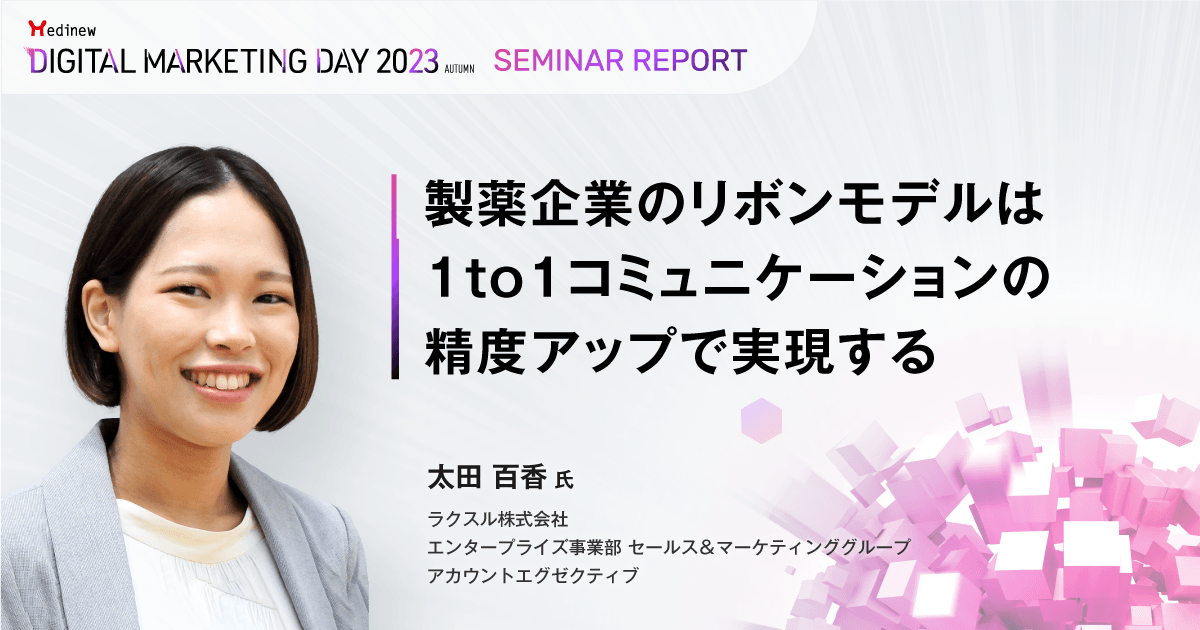 Medinew
DIGITAL MARKETING DAY 2023 AUTUMN SEMINAR REPORT

製薬企業のリボンモデルは 1to1コミュニケーションの 精度アップで実現する

太田 百香 氏

ラクスル株式会社
エンタープライズ事業部 セールス＆マーケティンググループ
アカウントエグゼクティブ